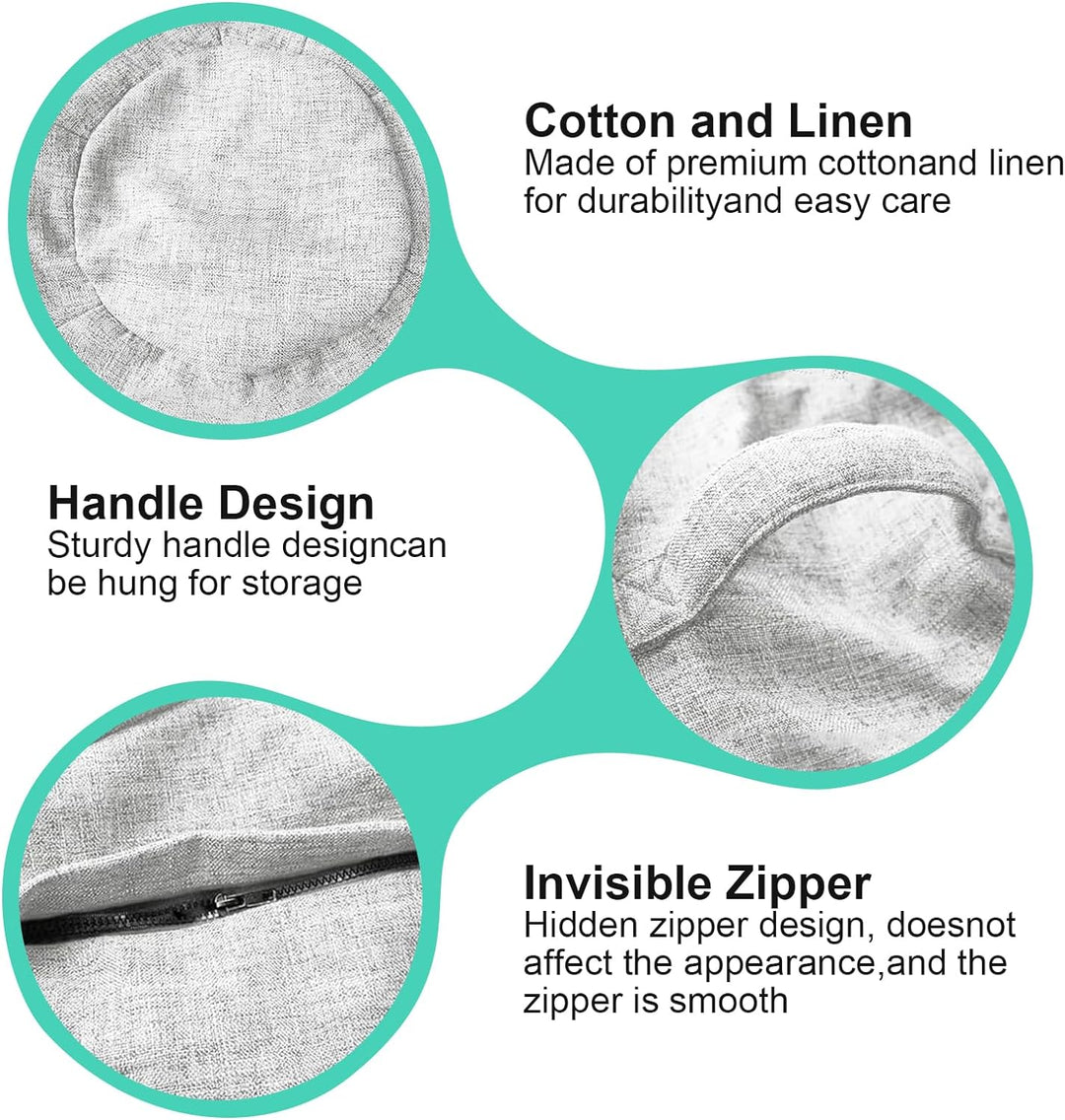 Cotton and Linen
Made of premium cottonand linen for durabilityand easy care

Handle Design
Sturdy handle designcan be hung for storage

Invisible Zipper
Hidden zipper design, doesnot affect the appearance,and the zipper is smooth